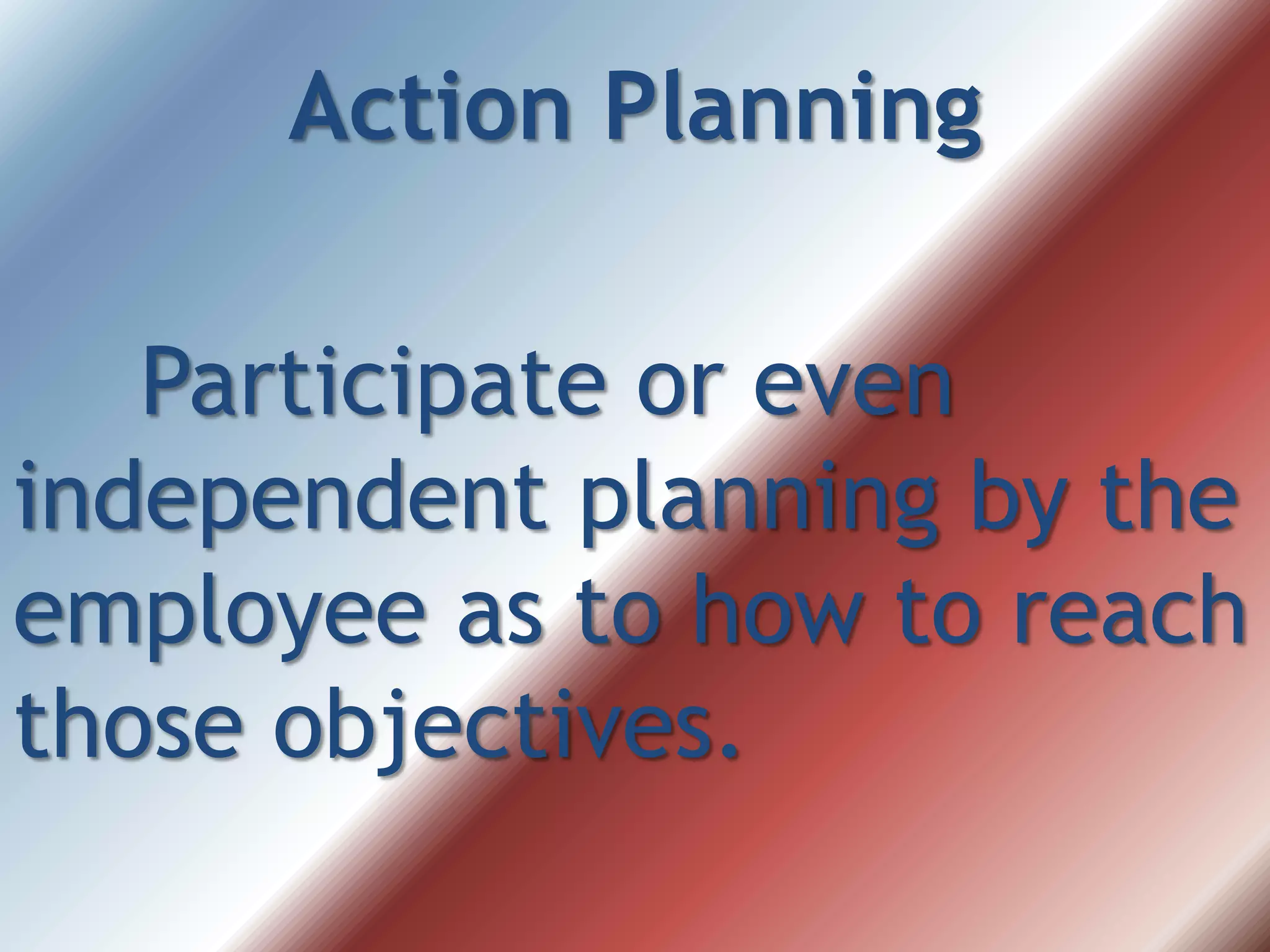 Action Planning

Participate or even independent planning by the employee as to how to reach those objectives.